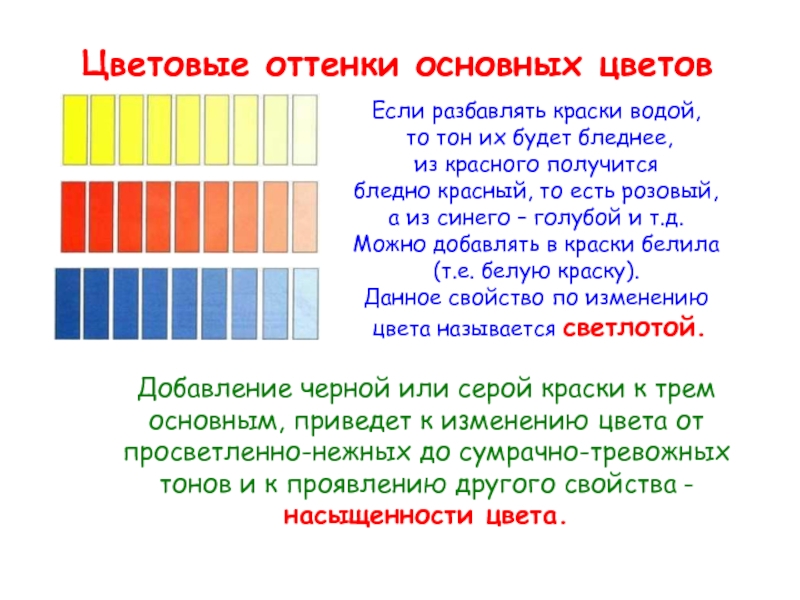 Цветовые оттенки основных цветов

Если разбавлять краски водой, то тон их будет бледнее, из красного получится бледно красный, то есть розовый, а из синего – голубой и т.д. Можно добавлять в краски белила (т.е. белую краску). Данное свойство по изменению цвета называется светлотой.

Добавление черной или серой краски к трем основным, приведет к изменению цвета от просветленно-нежных до сумрачно-тревожных тонов и к проявлению другого свойства - насыщенности цвета.